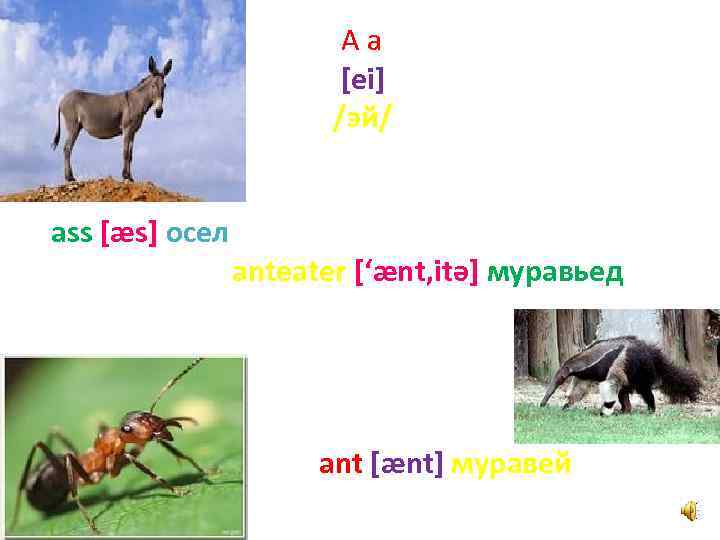 A a
[ei]
/эй/

ass [æs] осел

anteater [‘ænt,itə] муравьед

ant [ænt] муравей